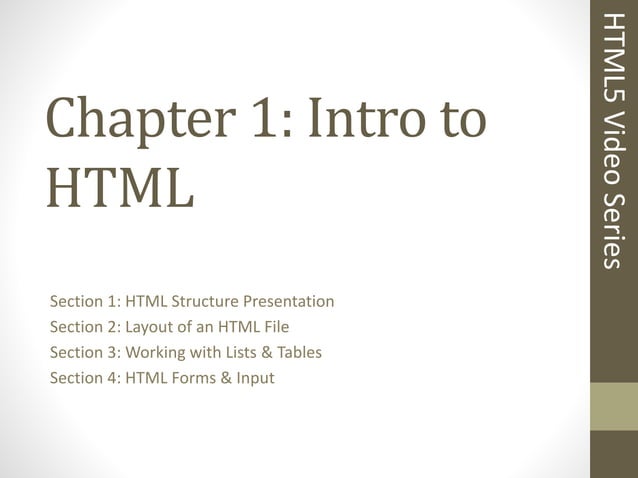 Chapter 1: Intro to HTML

Section 1: HTML Structure Presentation
Section 2: Layout of an HTML File
Section 3: Working with Lists & Tables
Section 4: HTML Forms & Input

HTML5 Video Series